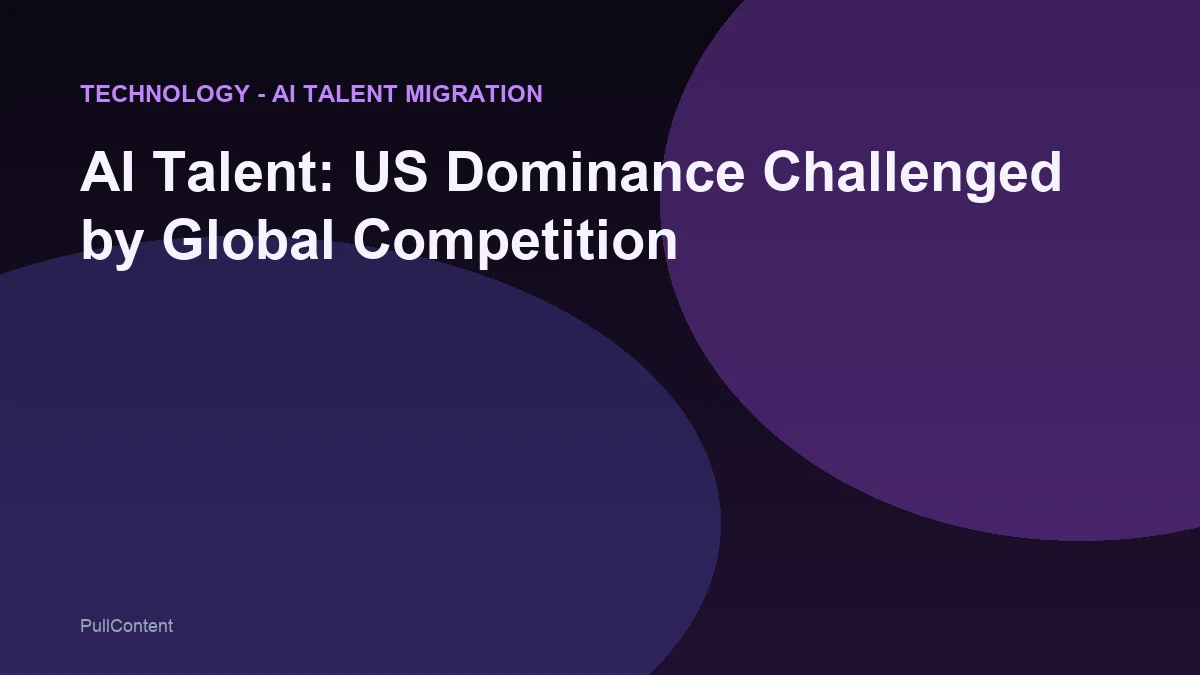 TECHNOLOGY - AI TALENT MIGRATION

AI Talent: US Dominance Challenged by Global Competition

PullContent